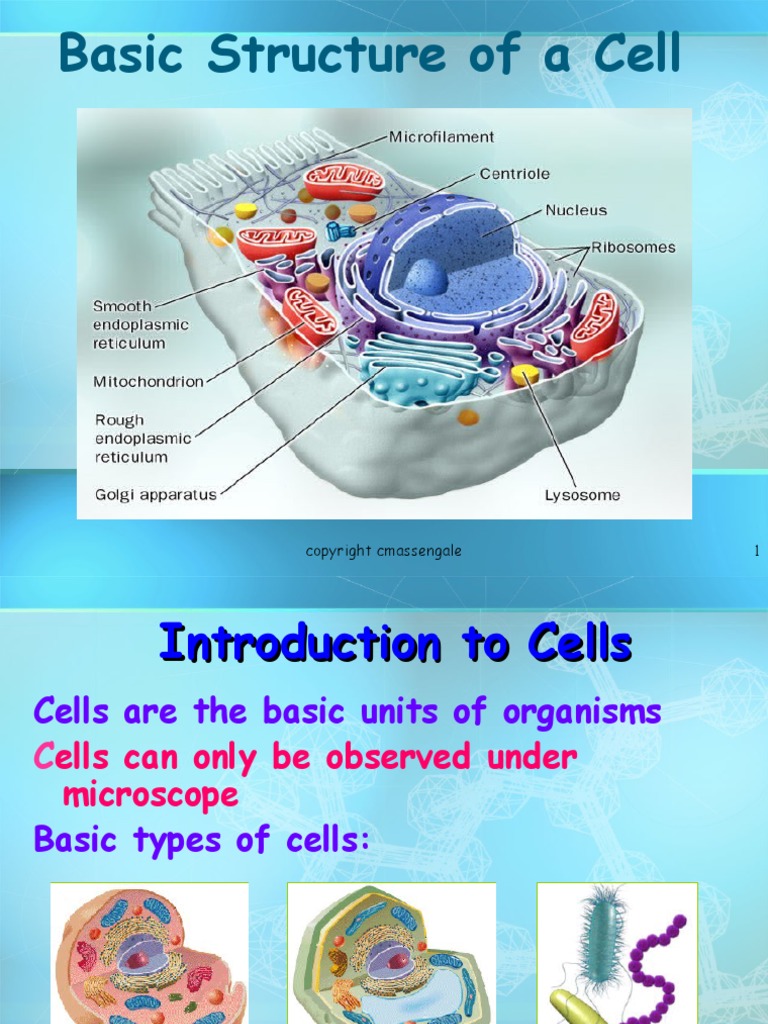 Basic Structure of a Cell

Microfilament
Centriole
Nucleus
Ribosomes
Smooth endoplasmic reticulum
Mitochondrion
Rough endoplasmic reticulum
Golgi apparatus
Lysosome

copyright cmassengale

1

Introduction to Cells

Cells are the basic units of organisms

Cells can only be observed under microscope

Basic types of cells: